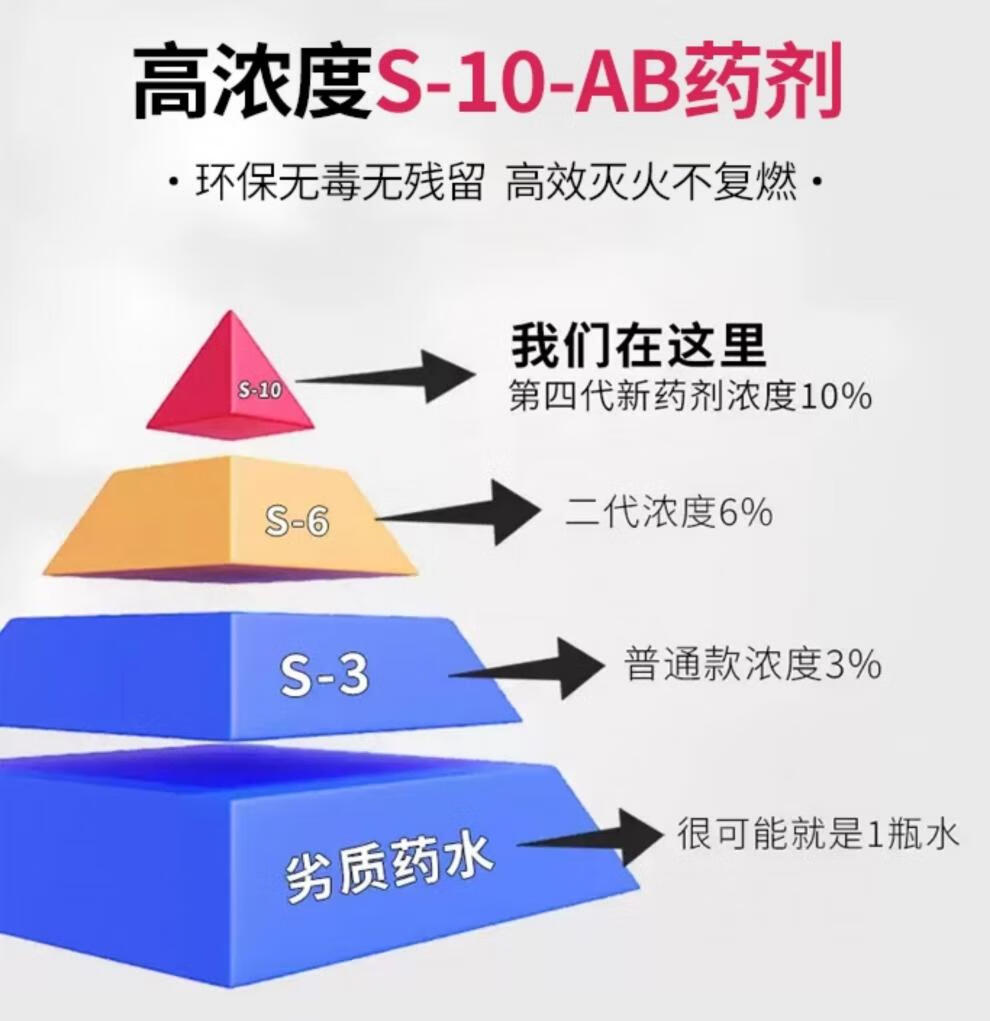 高浓度S-10-AB药剂

· 环保无毒无残留 高效灭火不复燃 ·

S-10

我们在这里
第四代新药剂浓度10%

S-6

二代浓度6%

S-3

普通款浓度3%

劣质药水

很可能就是1瓶水